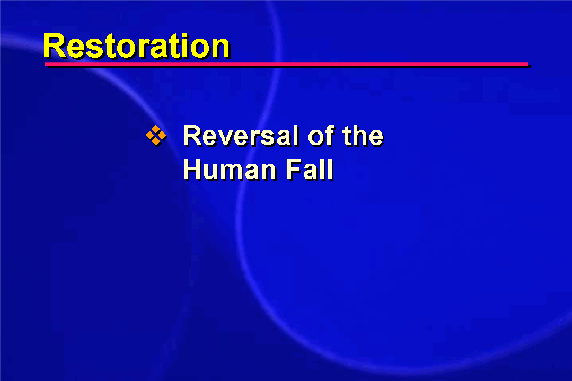 Restoration

❖ Reversal of the Human Fall